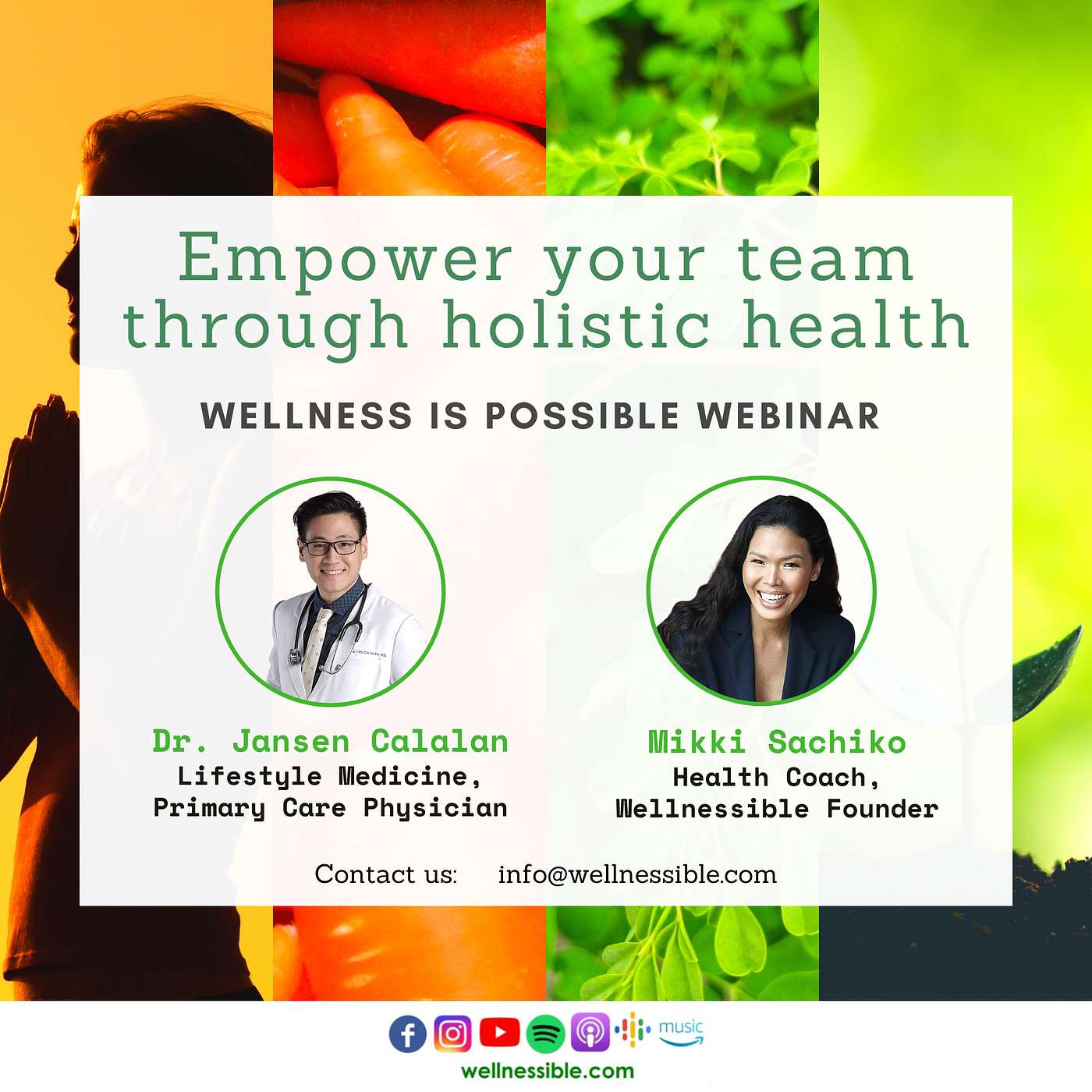 Empower your team through holistic health

WELLNESS IS POSSIBLE WEBINAR

Dr. Jansen Calalan
Lifestyle Medicine, Primary Care Physician

Mikki Sachiko
Health Coach, Wellnessible Founder

Contact us: info@wellnessible.com

music

wellnessible.com